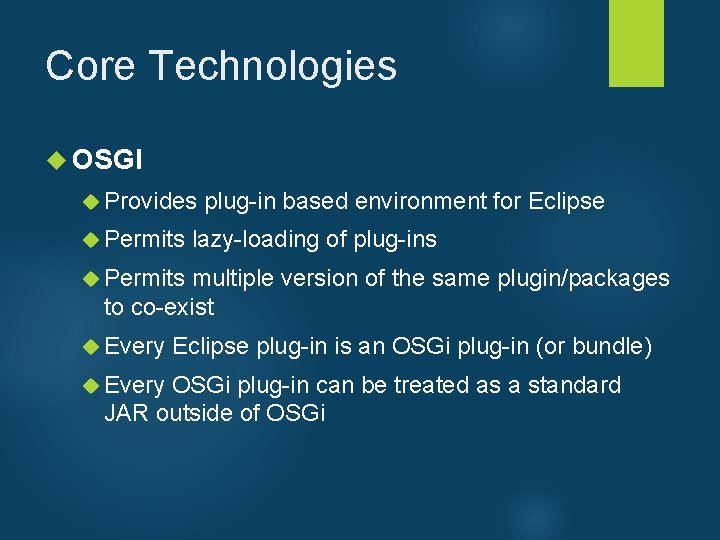 Core Technologies

OSGI

Provides plug-in based environment for Eclipse

Permits lazy-loading of plug-ins

Permits multiple version of the same plugin/packages to co-exist

Every Eclipse plug-in is an OSGi plug-in (or bundle)

Every OSGi plug-in can be treated as a standard JAR outside of OSGi